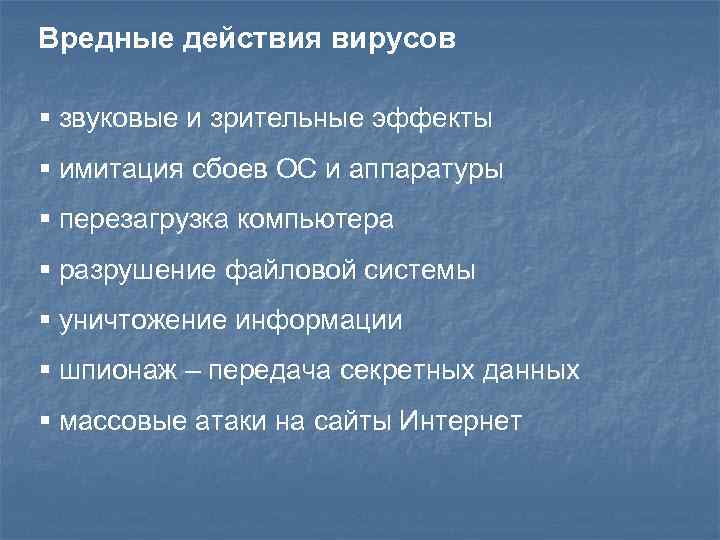 Вредные действия вирусов

▪ звуковые и зрительные эффекты

▪ имитация сбоев ОС и аппаратуры

▪ перезагрузка компьютера

▪ разрушение файловой системы

▪ уничтожение информации

▪ шпионаж – передача секретных данных

▪ массовые атаки на сайты Интернет